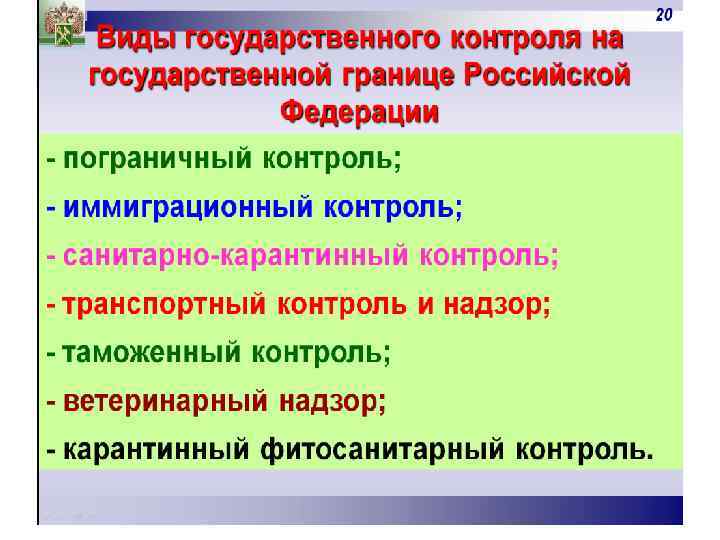 20

Виды государственного контроля на государственной границе Российской Федерации

- пограничный контроль;

- иммиграционный контроль;

- санитарно-карантинный контроль;

- транспортный контроль и надзор;

- таможенный контроль;

- ветеринарный надзор;

- карантинный фитосанитарный контроль.